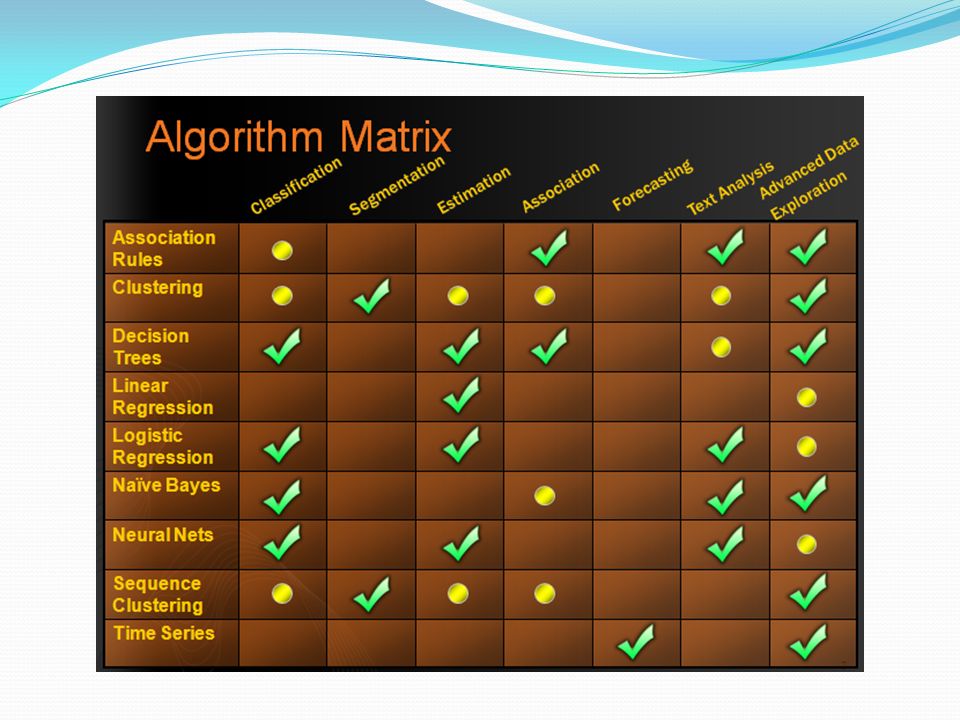 Algorithm Matrix

| | Classification | Segmentation | Estimation | Association | Forecasting | Text Analysis | Advanced Data Exploration |
|---|---|---|---|---|---|---|---|
| Association Rules | ● | | | ✓ | | ✓ | ✓ |
| Clustering | ● | ✓ | ● | ● | | ● | ✓ |
| Decision Trees | ✓ | | ✓ | ✓ | | ● | ✓ |
| Linear Regression | | | ✓ | | | | ● |
| Logistic Regression | ✓ | | ✓ | | | ✓ | ● |
| Naïve Bayes | ✓ | | | ● | | ✓ | ✓ |
| Neural Nets | ✓ | | ✓ | | | ✓ | ● |
| Sequence Clustering | ● | ✓ | ● | ● | | | ✓ |
| Time Series | | | | | ✓ | | ✓ |